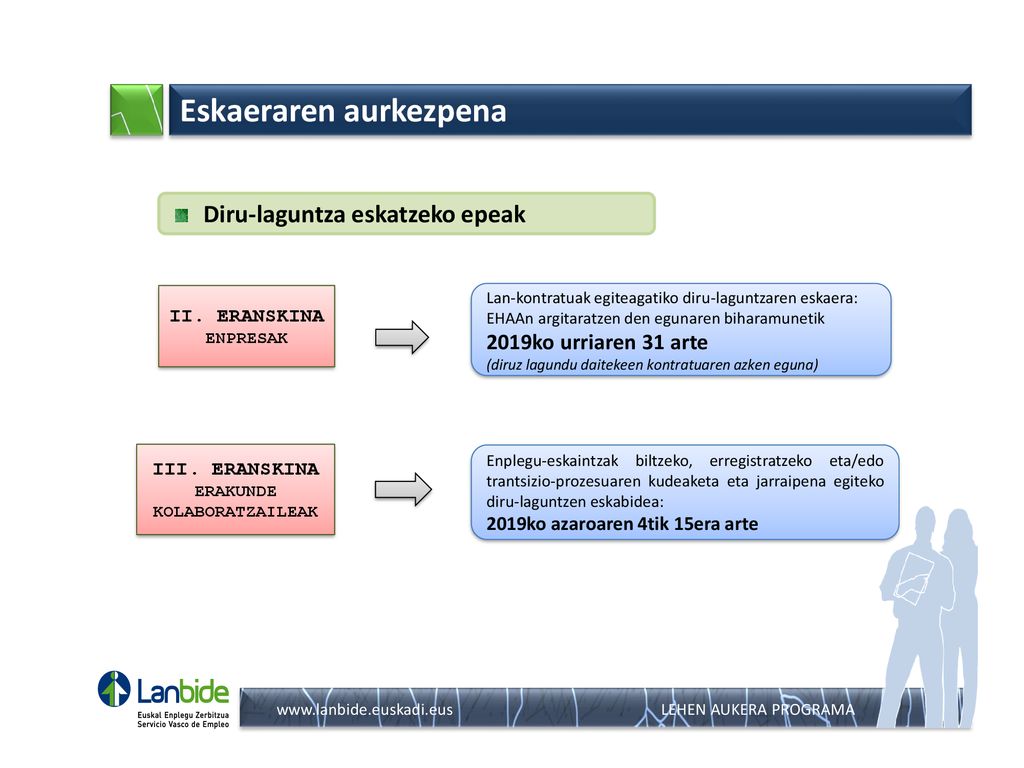 Eskaeraren aurkezpena

Diru-laguntza eskatzeko epeak

II. ERANSKINA
ENPRESAK

Lan-kontratuak egiteagatiko diru-laguntzaren eskaera: EHAAn argitaratzen den egunaren biharamunetik
2019ko urriaren 31 arte
(diruz lagundu daitekeen kontratuaren azken eguna)

III. ERANSKINA
ERAKUNDE KOLABORATZAILEAK

Enplegu-eskaintzak biltzeko, erregistratzeko eta/edo trantsizio-prozesuaren kudeaketa eta jarraipena egiteko diru-laguntzen eskabidea:
2019ko azaroaren 4tik 15era arte

Lanbide
Euskal Enplegu Zerbitzua
Servicio Vasco de Empleo

www.lanbide.euskadi.eus

LEHEN AUKERA PROGRAMA